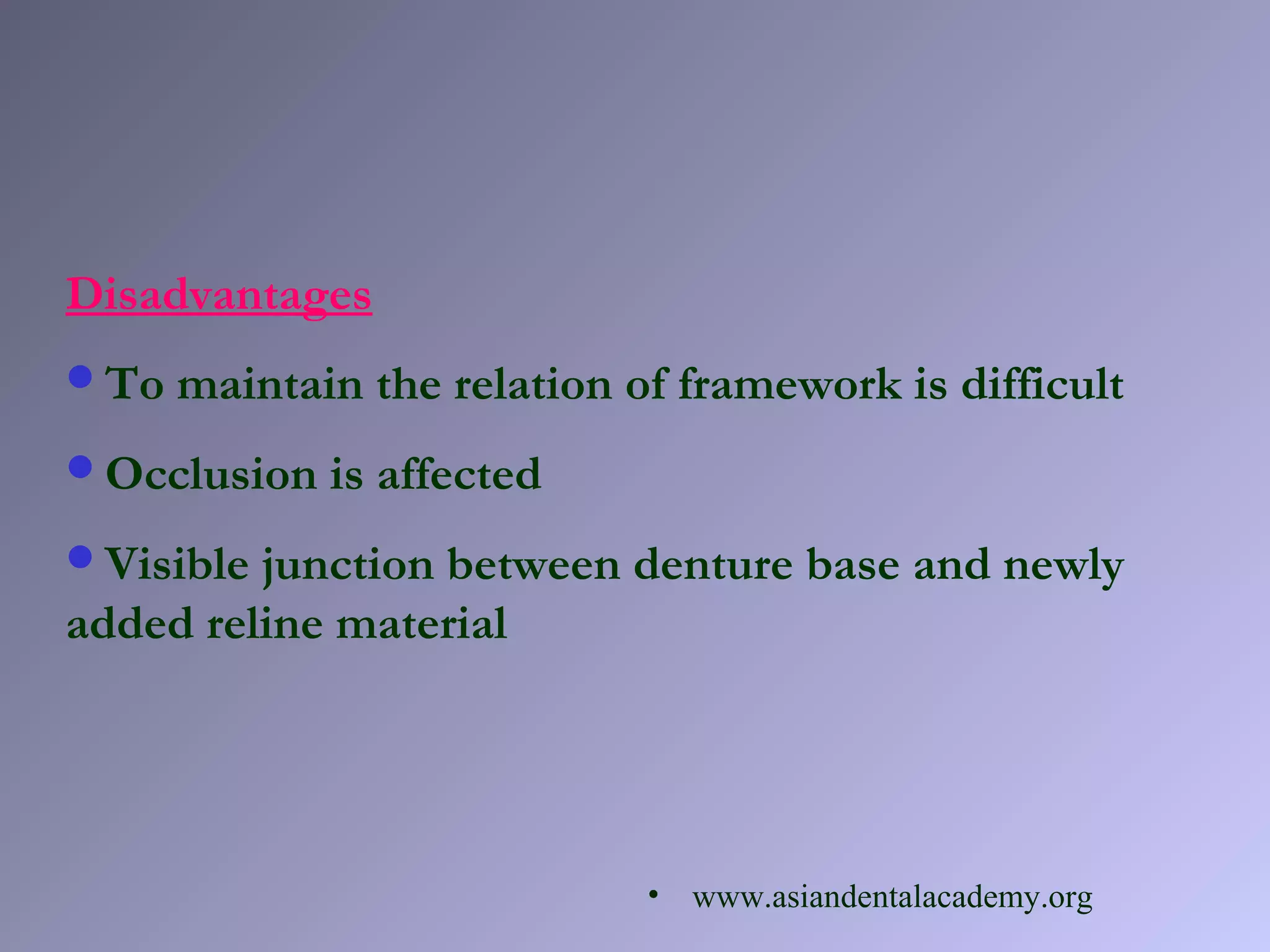 Disadvantages

• To maintain the relation of framework is difficult

• Occlusion is affected

• Visible junction between denture base and newly added reline material

• www.asiandentalacademy.org